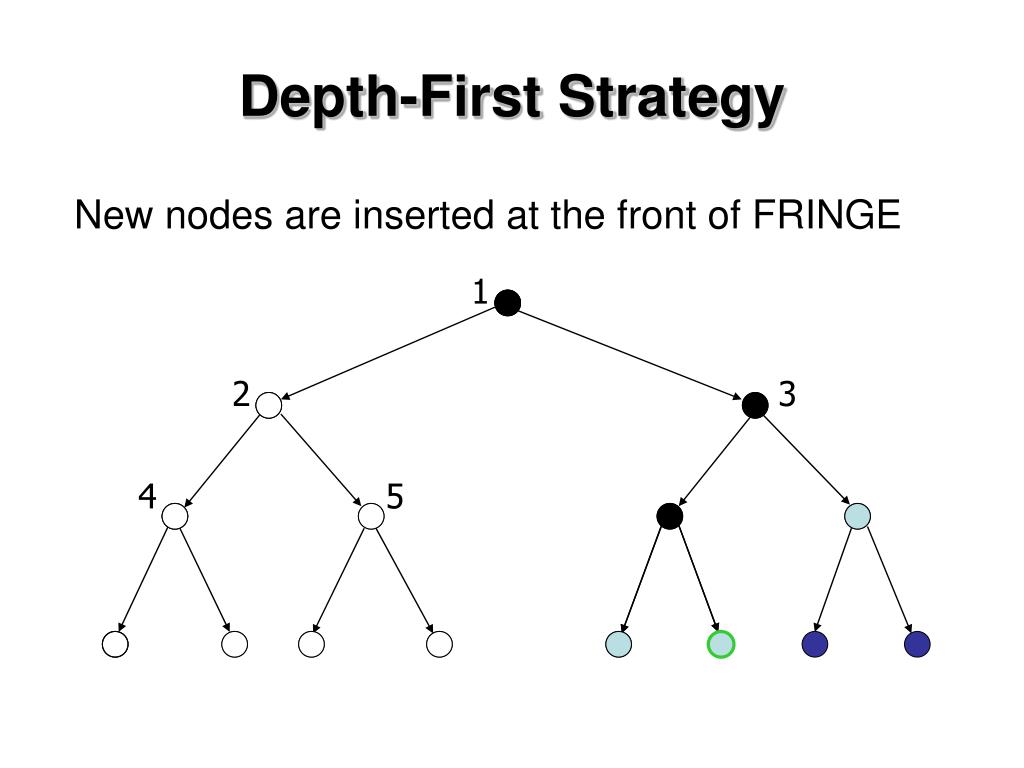 Depth-First Strategy

New nodes are inserted at the front of FRINGE

1

2

3

4

5